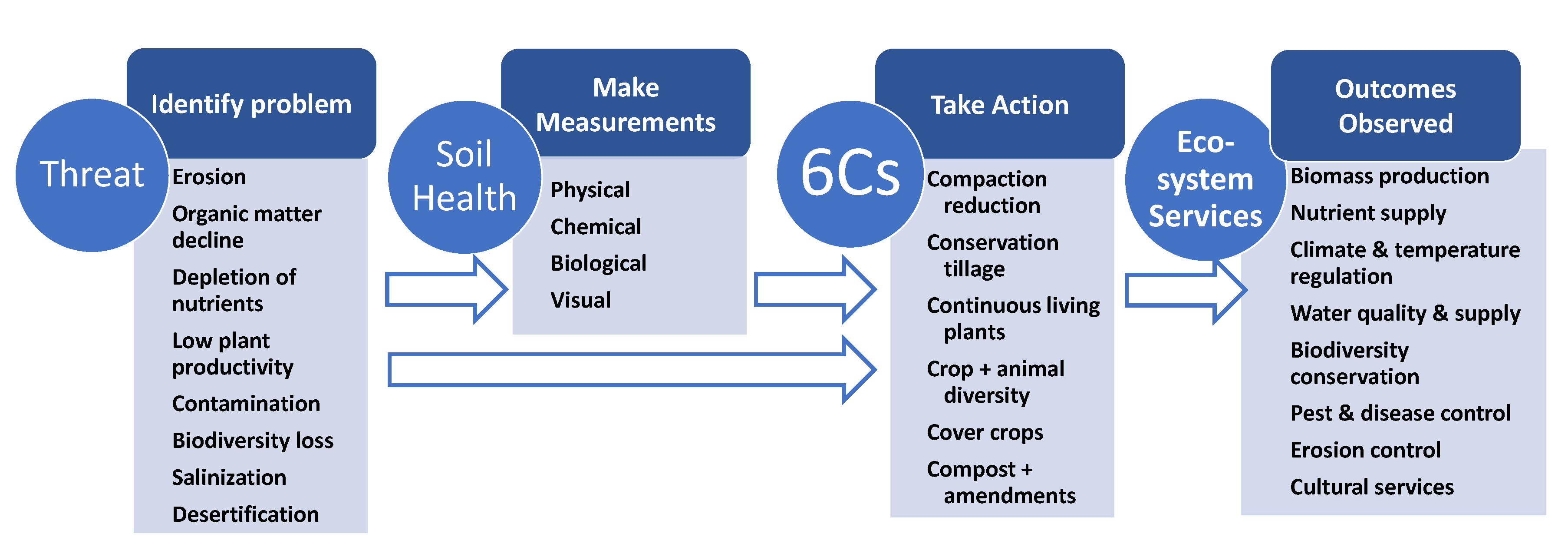 Threat

Identify problem

Erosion

Organic matter decline

Depletion of nutrients

Low plant productivity

Contamination

Biodiversity loss

Salinization

Desertification

Soil Health

Make Measurements

Physical

Chemical

Biological

Visual

6Cs

Take Action

Compaction reduction

Conservation tillage

Continuous living plants

Crop + animal diversity

Cover crops

Compost + amendments

Eco-system Services

Outcomes Observed

Biomass production

Nutrient supply

Climate & temperature regulation

Water quality & supply

Biodiversity conservation

Pest & disease control

Erosion control

Cultural services